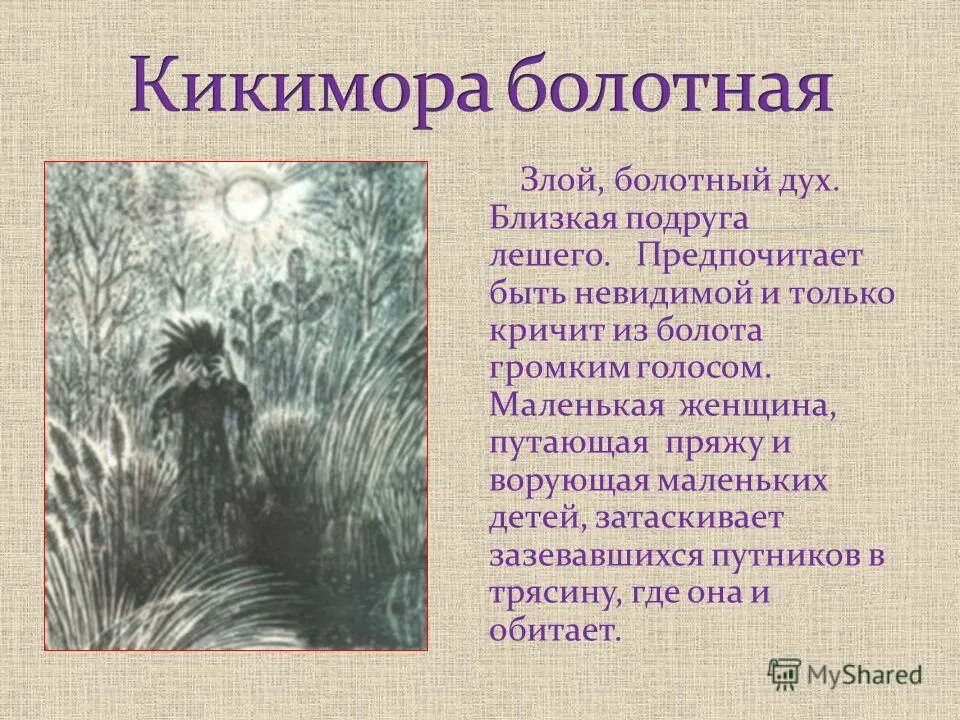 Кикимора болотная

Злой, болотный дух. Близкая подруга лешего. Предпочитает быть невидимой и только кричит из болота громким голосом. Маленькая женщина, путающая пряжу и ворующая маленьких детей, затаскивает зазевавшихся путников в трясину, где она и обитает.

MyShared